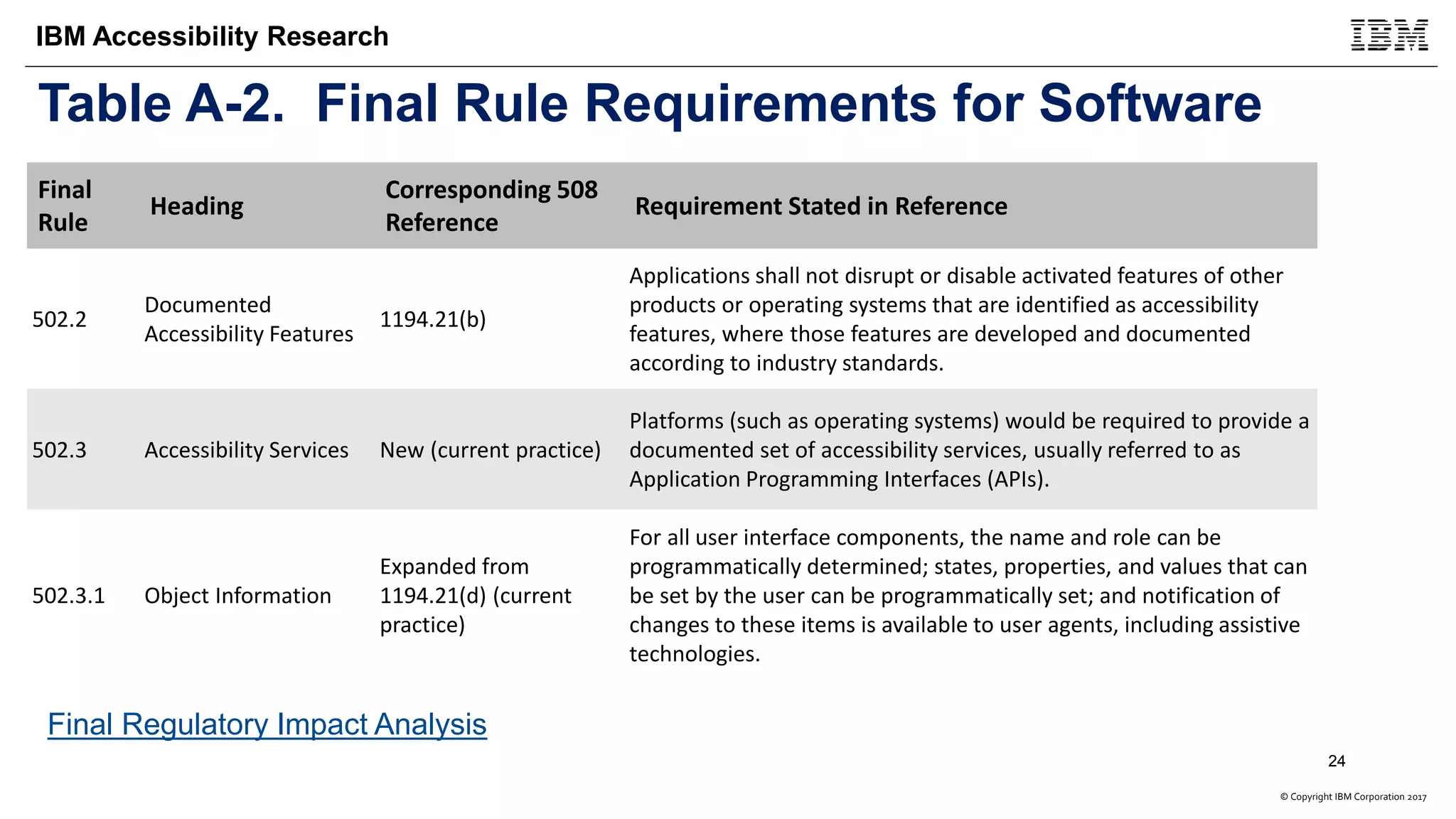 IBM Accessibility Research

IBM

Table A-2. Final Rule Requirements for Software

| Final Rule | Heading | Corresponding 508 Reference | Requirement Stated in Reference |
|---|---|---|---|
| 502.2 | Documented Accessibility Features | 1194.21(b) | Applications shall not disrupt or disable activated features of other products or operating systems that are identified as accessibility features, where those features are developed and documented according to industry standards. |
| 502.3 | Accessibility Services | New (current practice) | Platforms (such as operating systems) would be required to provide a documented set of accessibility services, usually referred to as Application Programming Interfaces (APIs). |
| 502.3.1 | Object Information | Expanded from 1194.21(d) (current practice) | For all user interface components, the name and role can be programmatically determined; states, properties, and values that can be set by the user can be programmatically set; and notification of changes to these items is available to user agents, including assistive technologies. |

Final Regulatory Impact Analysis

24

© Copyright IBM Corporation 2017